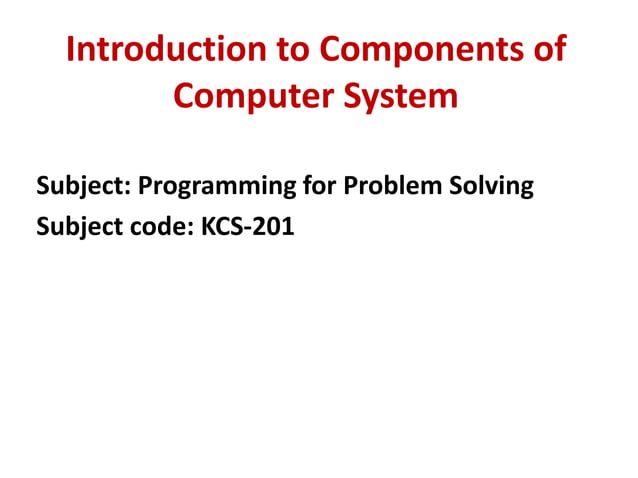 Introduction to Components of Computer System

Subject: Programming for Problem Solving
Subject code: KCS-201